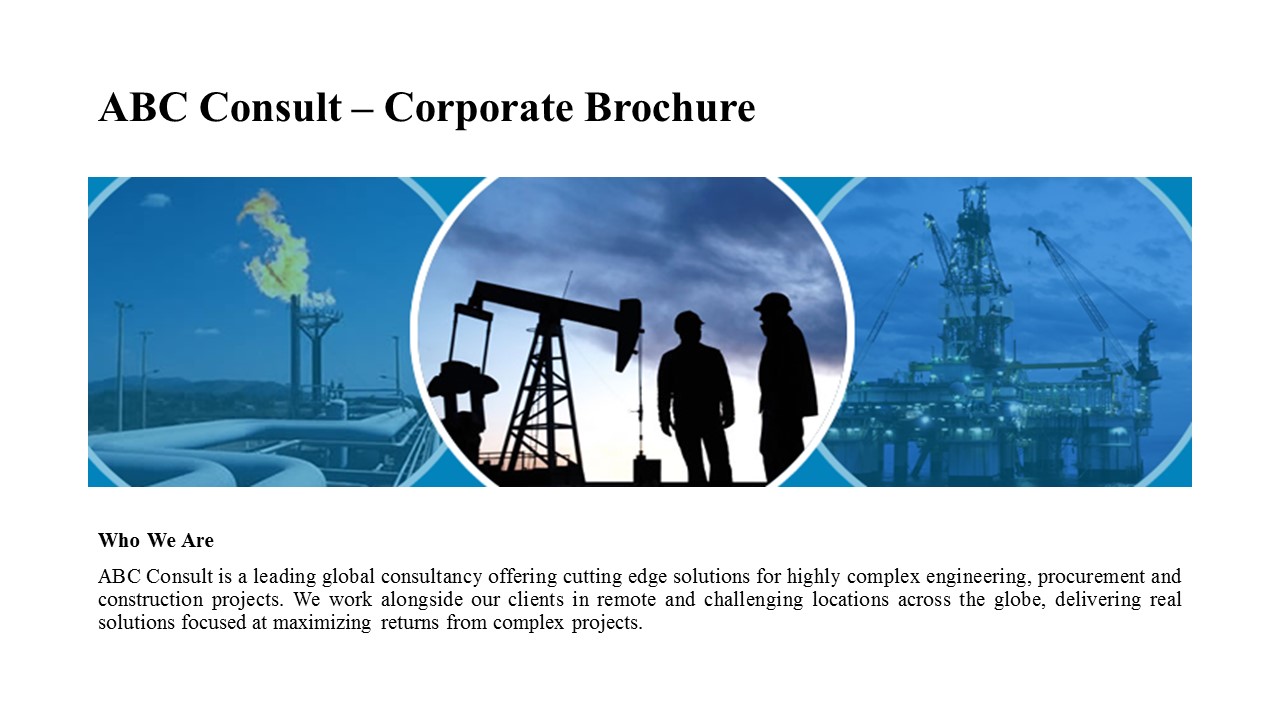 ABC Consult – Corporate Brochure

Who We Are

ABC Consult is a leading global consultancy offering cutting edge solutions for highly complex engineering, procurement and construction projects. We work alongside our clients in remote and challenging locations across the globe, delivering real solutions focused at maximizing returns from complex projects.